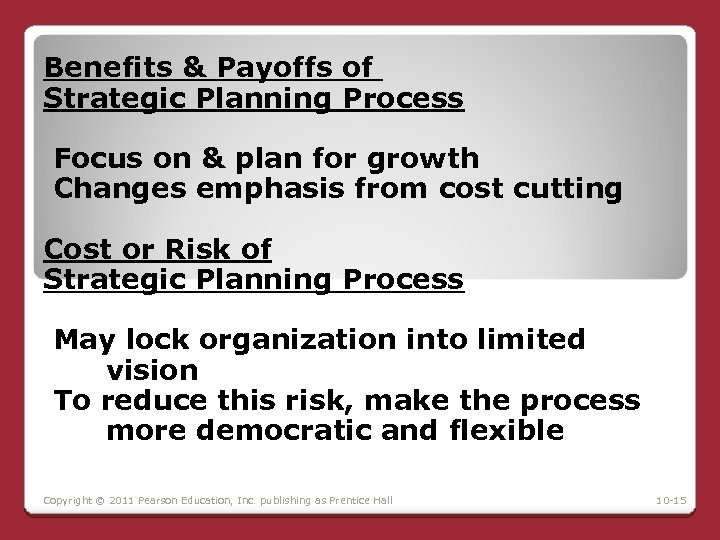 Benefits & Payoffs of Strategic Planning Process

Focus on & plan for growth
Changes emphasis from cost cutting

Cost or Risk of Strategic Planning Process

May lock organization into limited vision
To reduce this risk, make the process more democratic and flexible

Copyright © 2011 Pearson Education, Inc. publishing as Prentice Hall

10-15